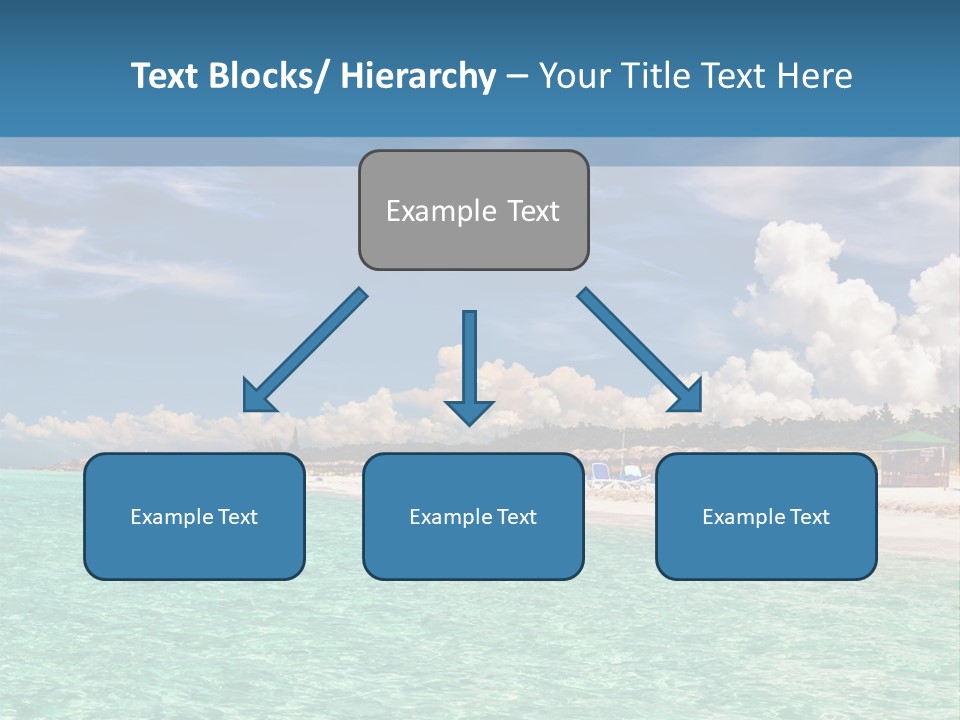 Text Blocks/ Hierarchy – Your Title Text Here

Example Text

Example Text

Example Text

Example Text